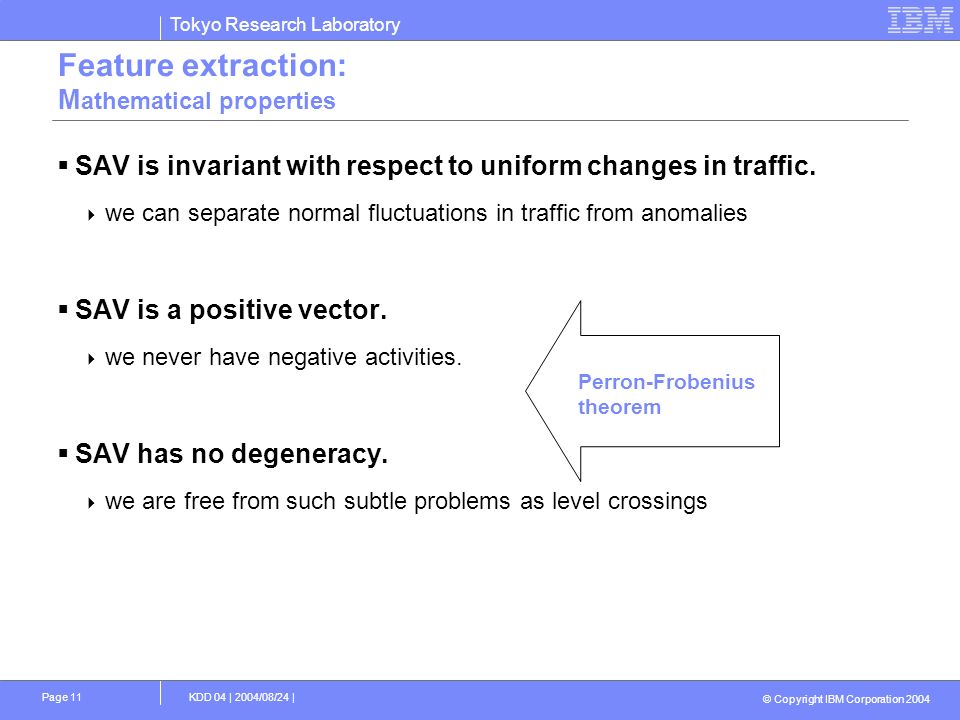 Tokyo Research Laboratory

IBM

Feature extraction:
Mathematical properties

▪ SAV is invariant with respect to uniform changes in traffic.

‣ we can separate normal fluctuations in traffic from anomalies

▪ SAV is a positive vector.

‣ we never have negative activities.

Perron-Frobenius theorem

▪ SAV has no degeneracy.

‣ we are free from such subtle problems as level crossings

Page 11

KDD 04 | 2004/08/24 |

© Copyright IBM Corporation 2004